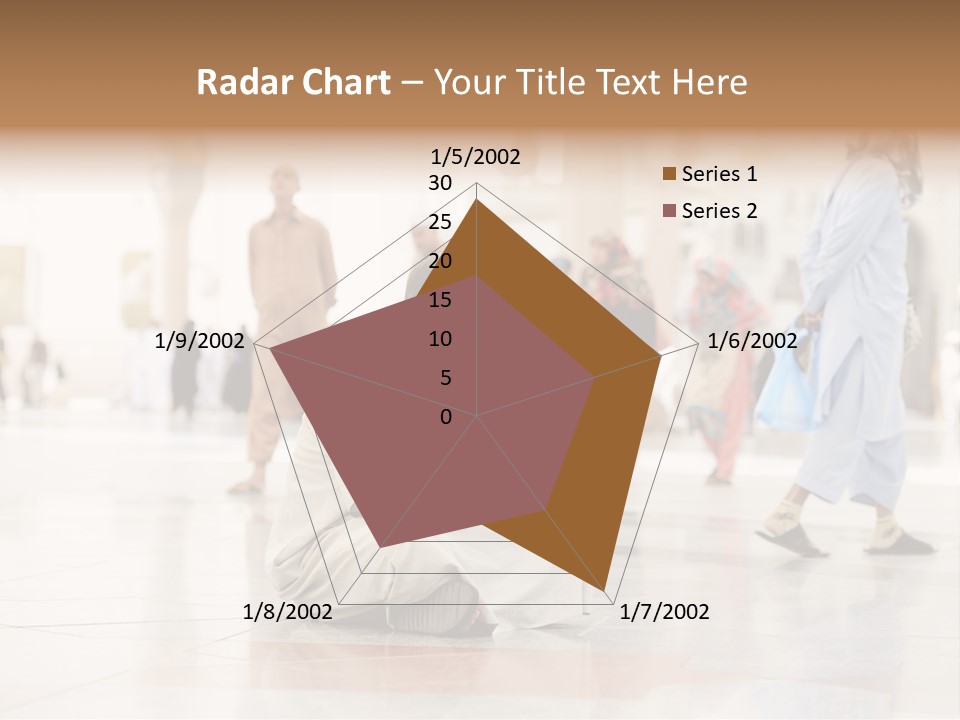 Radar Chart – Your Title Text Here

1/5/2002
30
25
20
15
10
5
0
1/6/2002
1/7/2002
1/8/2002
1/9/2002

Series 1
Series 2